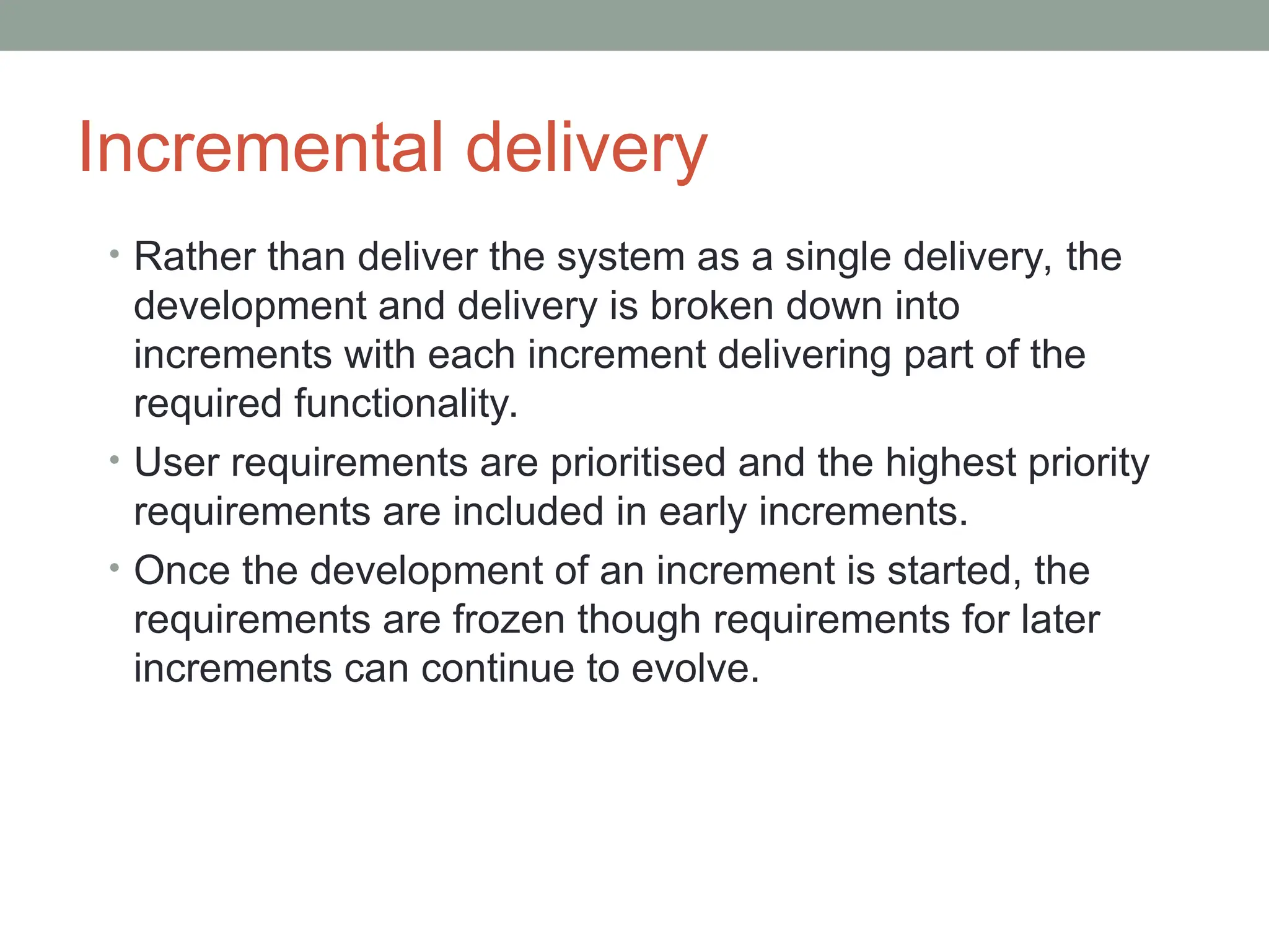 Incremental delivery

• Rather than deliver the system as a single delivery, the development and delivery is broken down into increments with each increment delivering part of the required functionality.

• User requirements are prioritised and the highest priority requirements are included in early increments.

• Once the development of an increment is started, the requirements are frozen though requirements for later increments can continue to evolve.